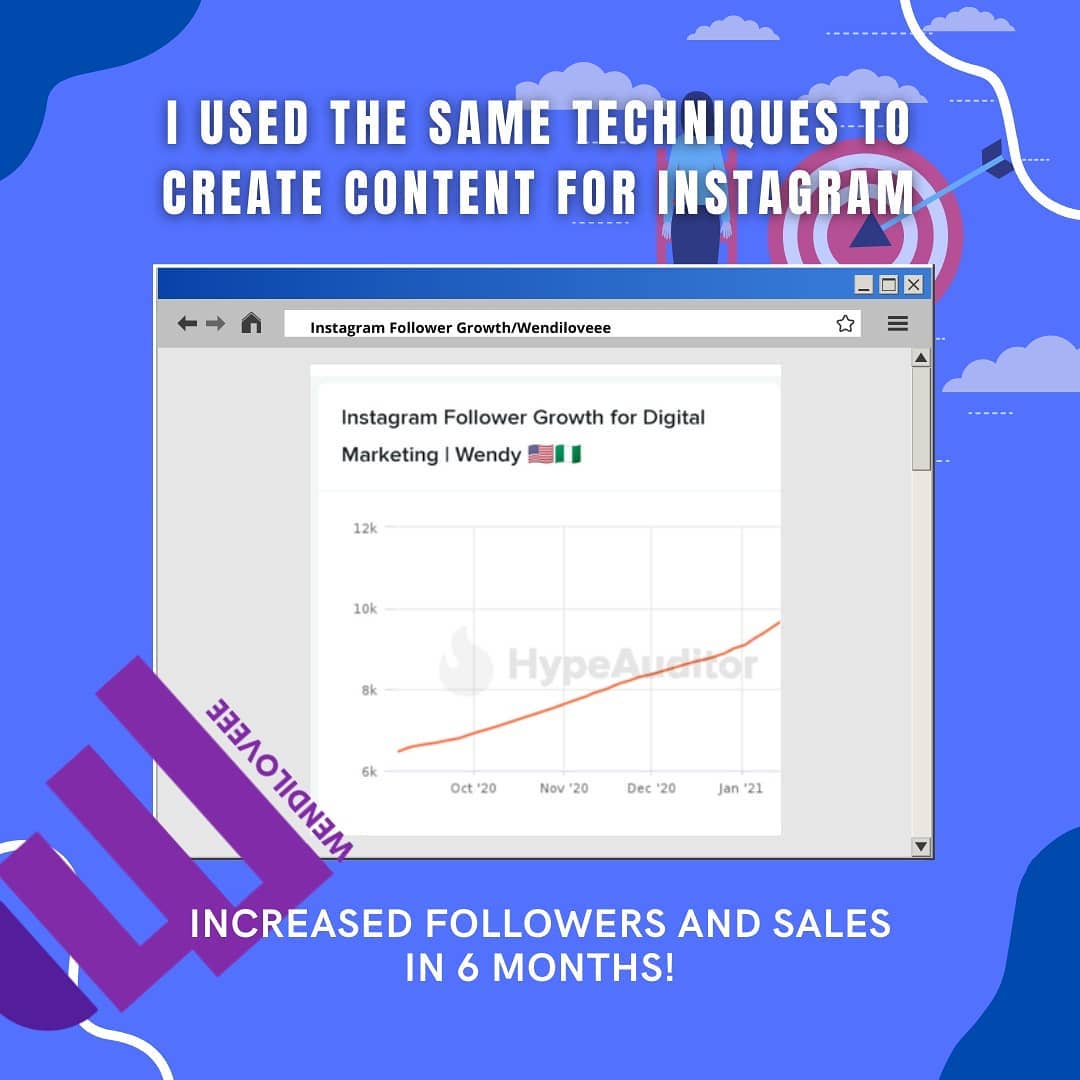 I USED THE SAME TECHNIQUES TO CREATE CONTENT FOR INSTAGRAM

Instagram Follower Growth/Wendiloveee

Instagram Follower Growth for Digital Marketing | Wendy 🇺🇸🇳🇬

12k
10k
8k
6k

HypeAuditor

Oct '20
Nov '20
Dec '20
Jan '21

WENDILOVEEE

INCREASED FOLLOWERS AND SALES IN 6 MONTHS!